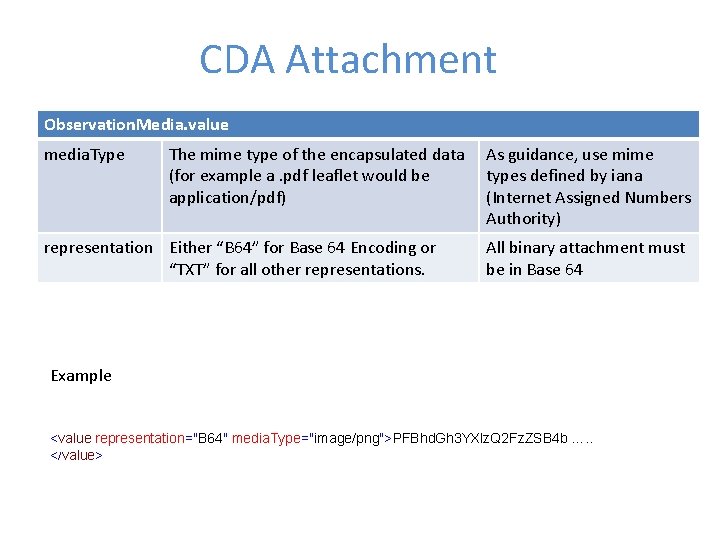 CDA Attachment

| ObservationMedia.value | | |
|---|---|---|
| mediaType | The mime type of the encapsulated data (for example a .pdf leaflet would be application/pdf) | As guidance, use mime types defined by iana (Internet Assigned Numbers Authority) |
| representation | Either “B64” for Base 64 Encoding or “TXT” for all other representations. | All binary attachment must be in Base 64 |

Example

<value representation="B64" mediaType="image/png">PFBhdGh3YXIzQ2FzZSB4b .....
</value>